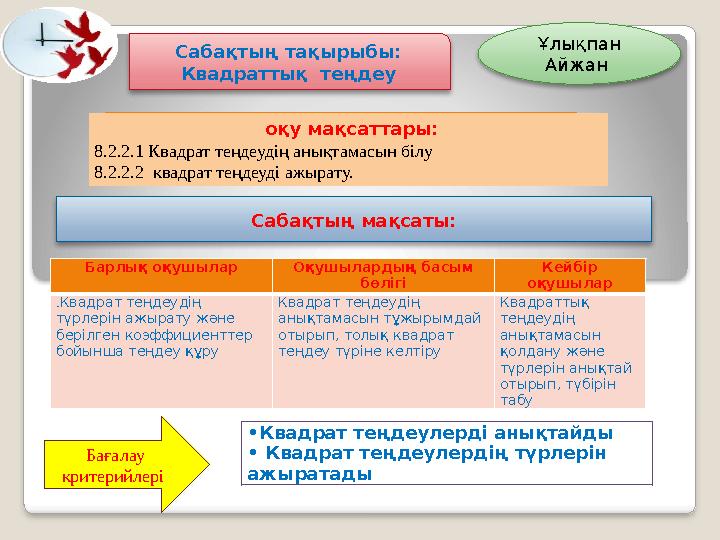 Сабақтың тақырыбы: Квадраттық теңдеу

Ұлықпан Айжан

оқу мақсаттары:
8.2.2.1 Квадрат теңдеудің анықтамасын білу
8.2.2.2 квадрат теңдеуді ажырату.

Сабақтың мақсаты:

| Барлық оқушылар | Оқушылардың басым бөлігі | Кейбір оқушылар |
|---|---|---|
| .Квадрат теңдеудің түрлерін ажырату және берілген коэффициенттер бойынша теңдеу құру | Квадрат теңдеудің анықтамасын тұжырымдай отырып, толық квадрат теңдеу түріне келтіру | Квадраттық теңдеудің анықтамасын қолдану және түрлерін анықтай отырып, түбірін табу |

Бағалау критерийлері

•Квадрат теңдеулерді анықтайды
• Квадрат теңдеулердің түрлерін ажыратады